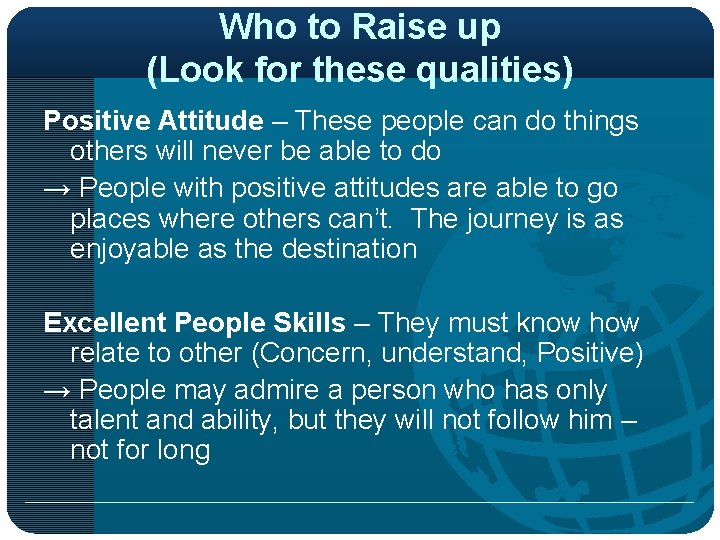 Who to Raise up
(Look for these qualities)

Positive Attitude – These people can do things others will never be able to do

→ People with positive attitudes are able to go places where others can't. The journey is as enjoyable as the destination

Excellent People Skills – They must know how relate to other (Concern, understand, Positive)

→ People may admire a person who has only talent and ability, but they will not follow him – not for long